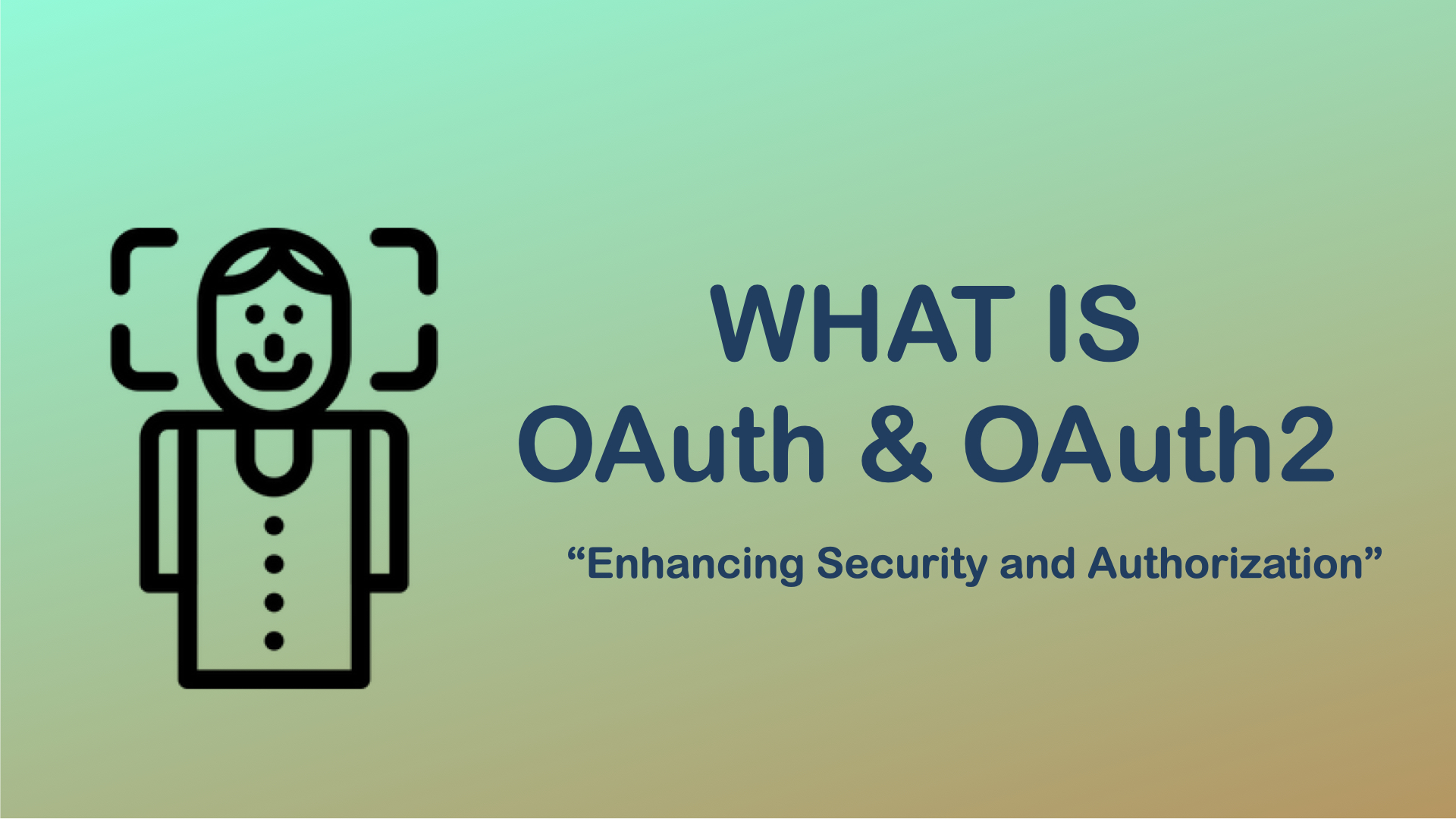 WHAT IS
OAuth & OAuth2

"Enhancing Security and Authorization"